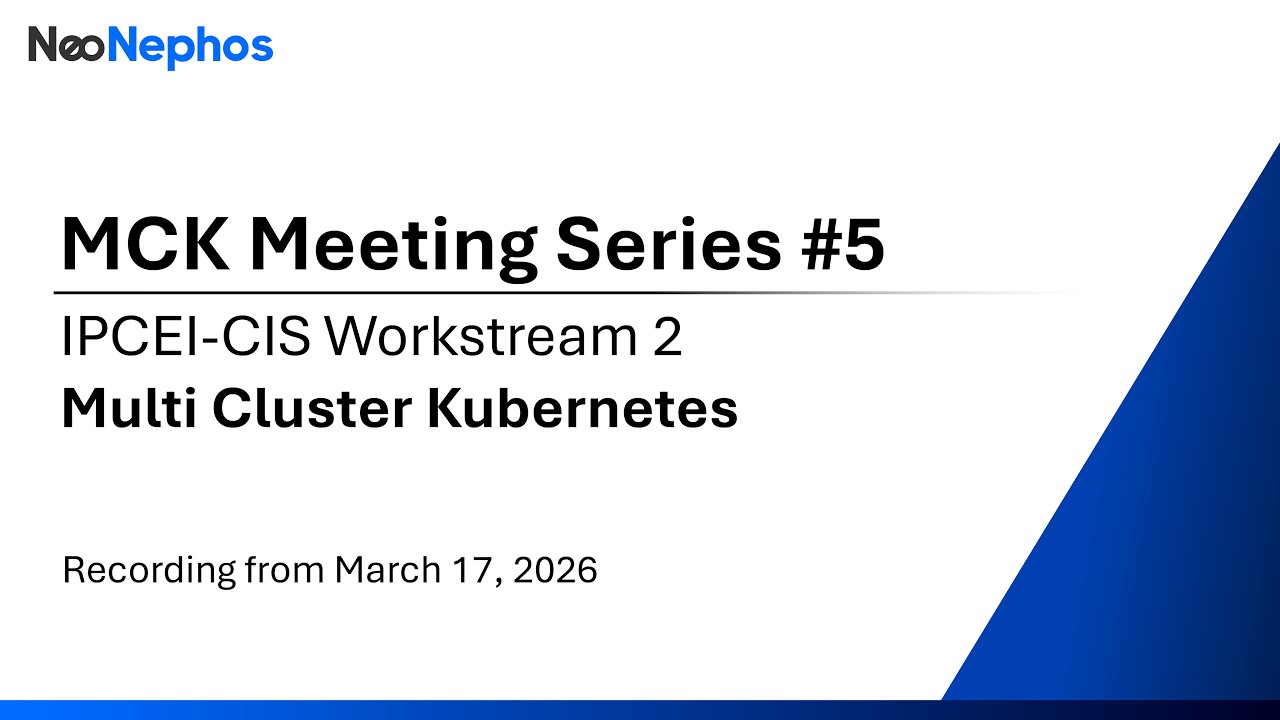 NeoNephos

MCK Meeting Series #5

IPCEI-CIS Workstream 2

Multi Cluster Kubernetes

Recording from March 17, 2026